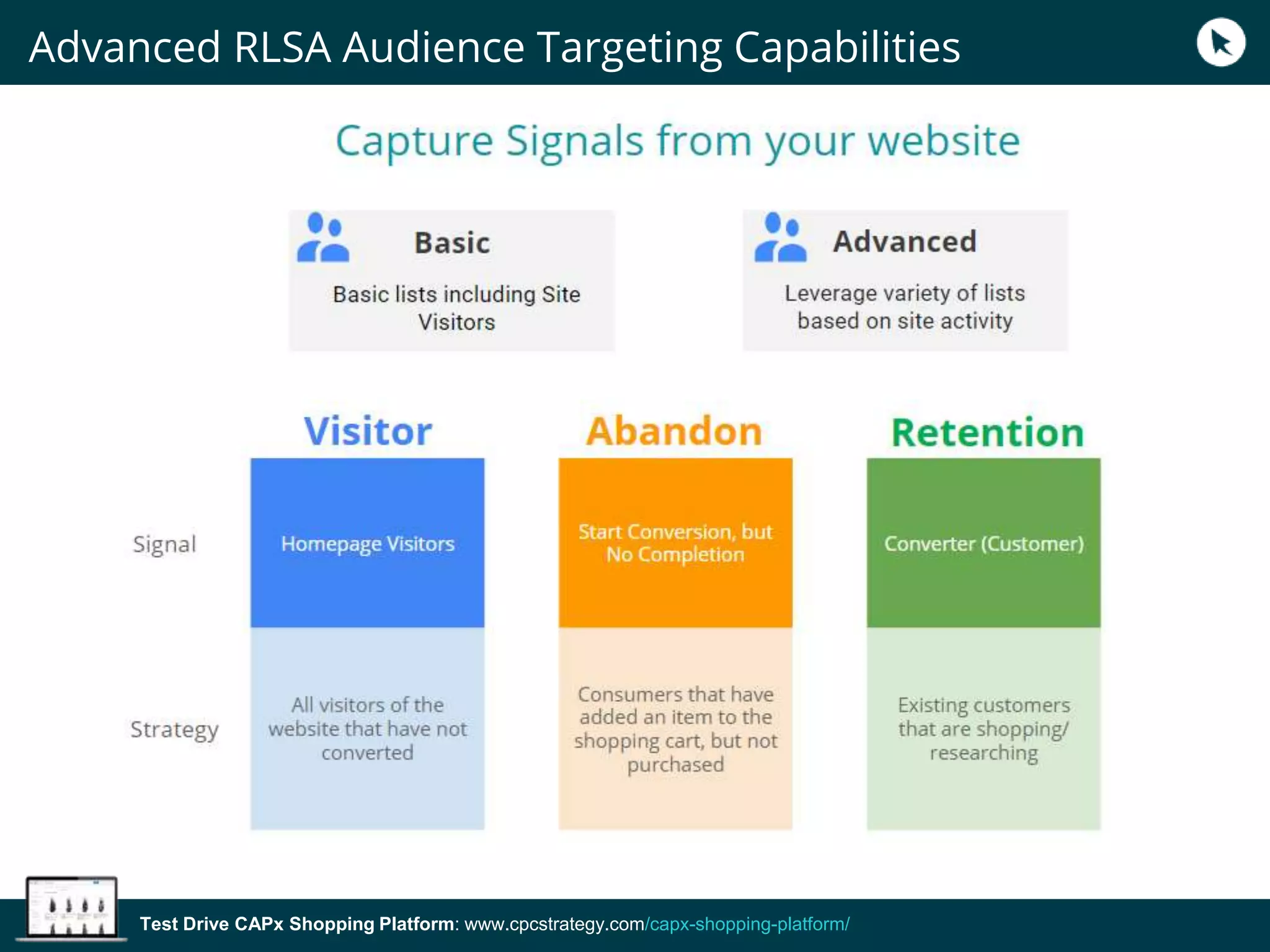 Advanced RLSA Audience Targeting Capabilities

Capture Signals from your website

Basic

Basic lists including Site Visitors

Advanced

Leverage variety of lists based on site activity

| | Visitor | Abandon | Retention |
|---|---|---|---|
| Signal | Homepage Visitors | Start Conversion, but No Completion | Converter (Customer) |
| Strategy | All visitors of the website that have not converted | Consumers that have added an item to the shopping cart, but not purchased | Existing customers that are shopping/ researching |

Test Drive CAPx Shopping Platform: www.cpcstrategy.com/capx-shopping-platform/